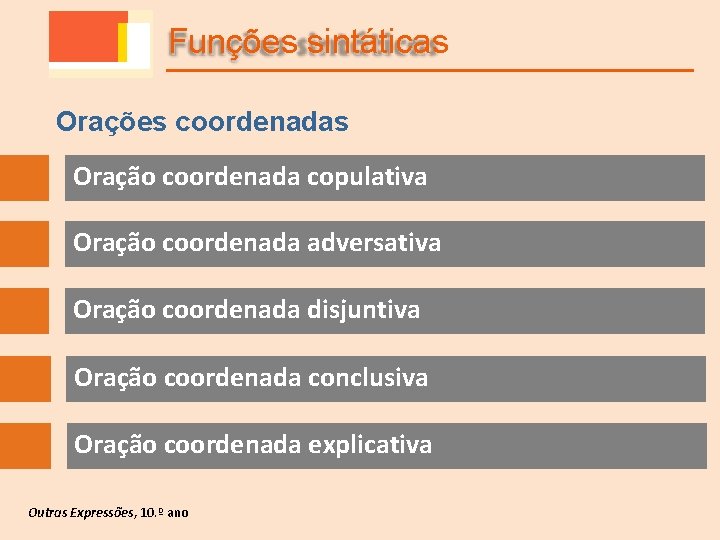 Funções sintáticas

Orações coordenadas

Oração coordenada copulativa

Oração coordenada adversativa

Oração coordenada disjuntiva

Oração coordenada conclusiva

Oração coordenada explicativa

Outras Expressões, 10.º ano